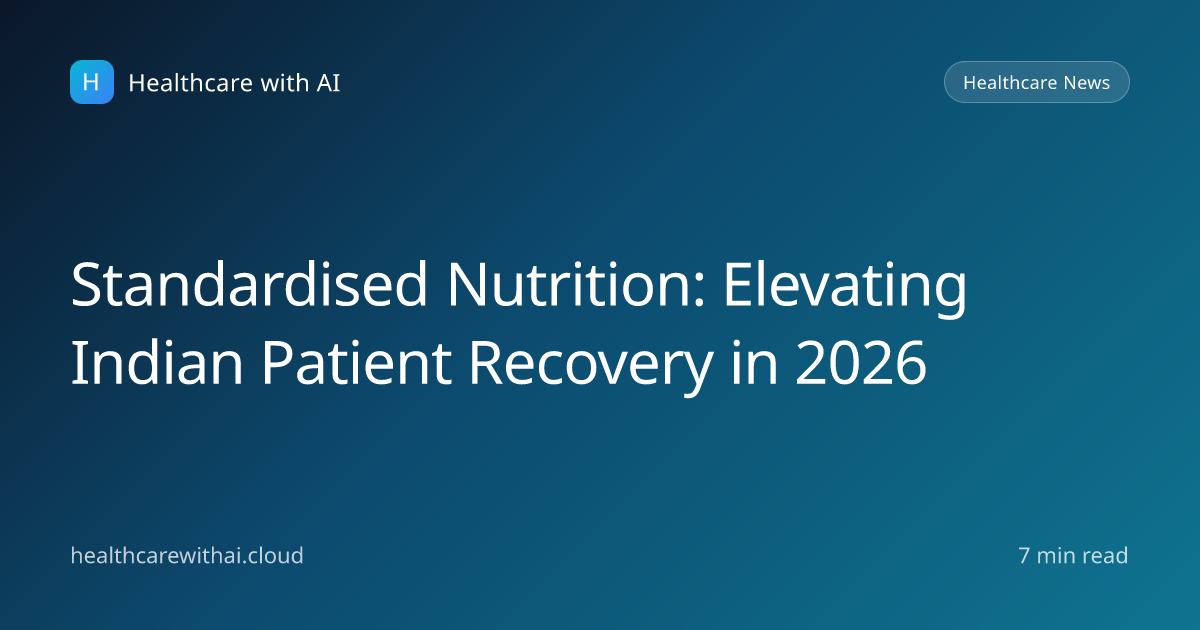 H Healthcare with AI

Healthcare News

Standardised Nutrition: Elevating Indian Patient Recovery in 2026

healthcarewithai.cloud

7 min read